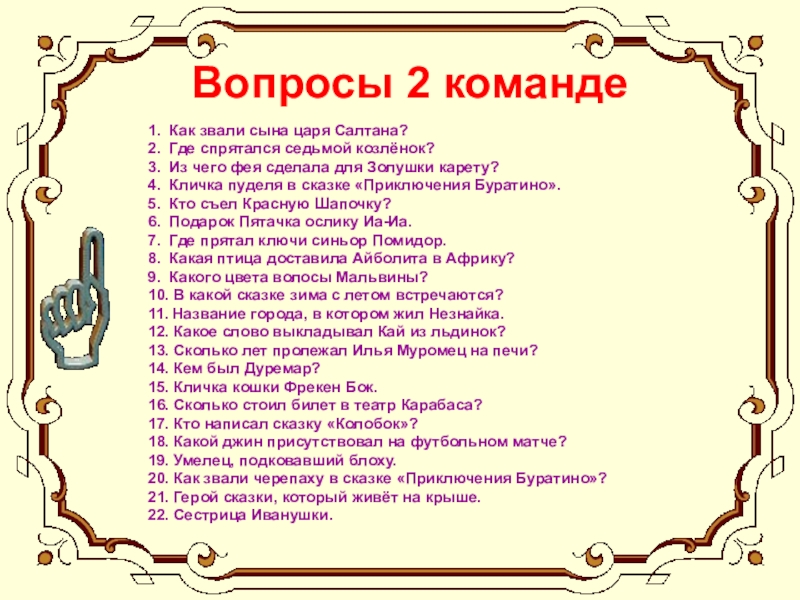 Вопросы 2 команде

1. Как звали сына царя Салтана?
2. Где спрятался седьмой козлёнок?
3. Из чего фея сделала для Золушки карету?
4. Кличка пуделя в сказке «Приключения Буратино».
5. Кто съел Красную Шапочку?
6. Подарок Пятачка ослику Иа-Иа.
7. Где прятал ключи синьор Помидор.
8. Какая птица доставила Айболита в Африку?
9. Какого цвета волосы Мальвины?
10. В какой сказке зима с летом встречаются?
11. Название города, в котором жил Незнайка.
12. Какое слово выкладывал Кай из льдинок?
13. Сколько лет пролежал Илья Муромец на печи?
14. Кем был Дуремар?
15. Кличка кошки Фрекен Бок.
16. Сколько стоил билет в театр Карабаса?
17. Кто написал сказку «Колобок»?
18. Какой джин присутствовал на футбольном матче?
19. Умелец, подковавший блоху.
20. Как звали черепаху в сказке «Приключения Буратино»?
21. Герой сказки, который живёт на крыше.
22. Сестрица Иванушки.